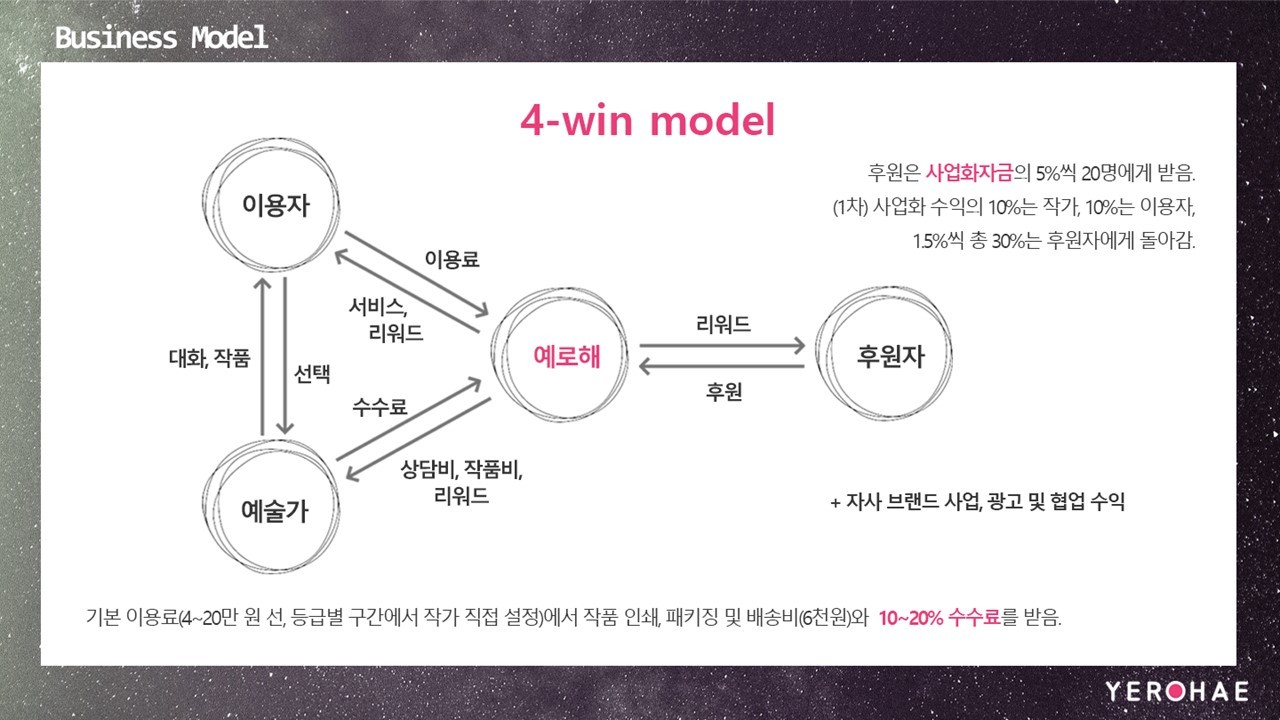 Business Model

4-win model

후원은 사업화자금의 5%씩 20명에게 받음.
(1차) 사업화 수익의 10%는 작가, 10%는 이용자,
1.5%씩 총 30%는 후원자에게 돌아감.

이용자

이용료

서비스,
리워드

대화, 작품

선택

예로해

리워드

후원

후원자

수수료

상담비, 작품비,
리워드

예술가

+ 자사 브랜드 사업, 광고 및 협업 수익

기본 이용료(4~20만 원 선, 등급별 구간에서 작가 직접 설정)에서 작품 인쇄, 패키징 및 배송비(6천원)와 10~20% 수수료를 받음.

YEROHAE